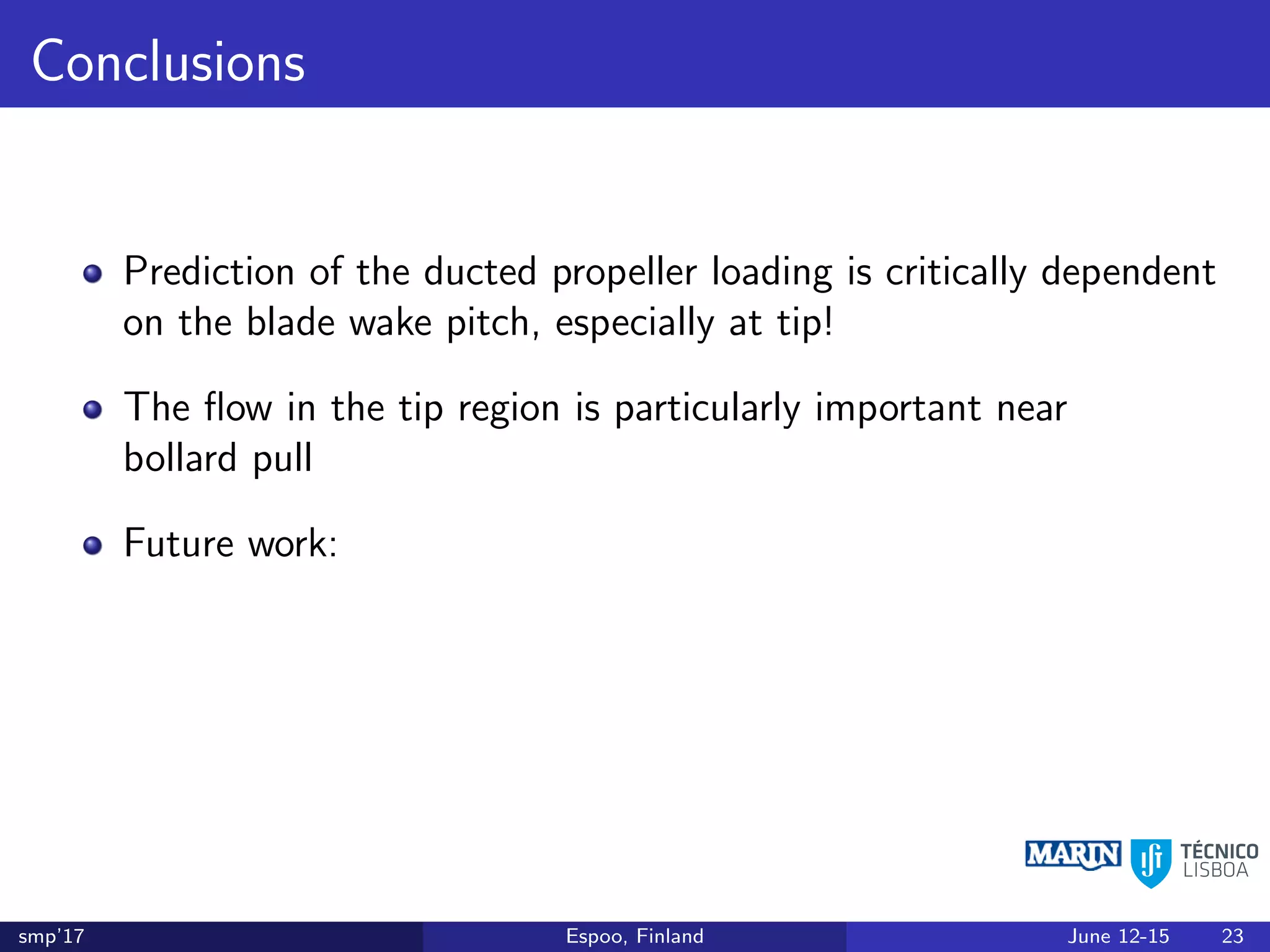 Conclusions

Prediction of the ducted propeller loading is critically dependent on the blade wake pitch, especially at tip!

The flow in the tip region is particularly important near bollard pull

Future work:

MARIN TÉCNICO LISBOA

smp'17 Espoo, Finland June 12-15 23